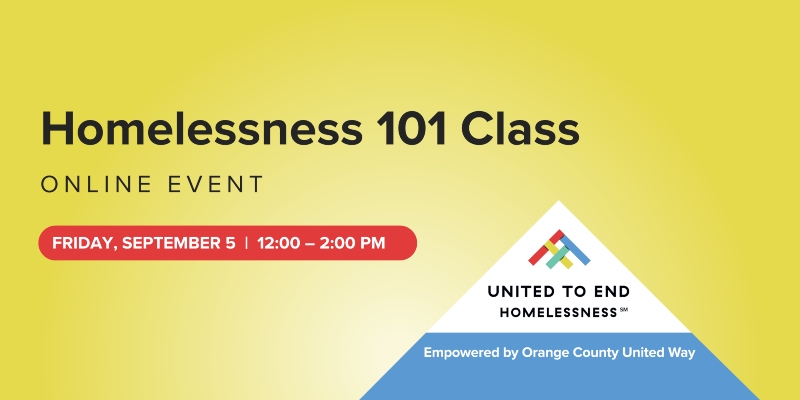 Homelessness 101 Class

ONLINE EVENT

FRIDAY, SEPTEMBER 5 | 12:00 – 2:00 PM

UNITED TO END HOMELESSNESS℠

Empowered by Orange County United Way